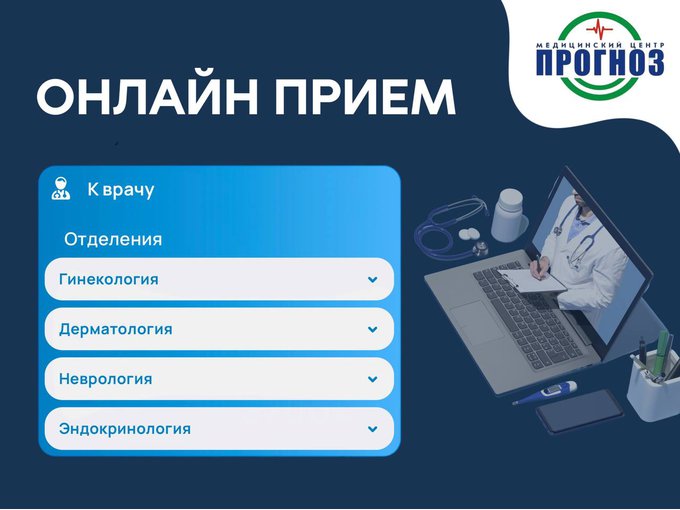 МЕДИЦИНСКИЙ ЦЕНТР
ПРОГНОЗ

ОНЛАЙН ПРИЕМ

К врачу

Отделения

Гинекология

Дерматология

Неврология

Эндокринология